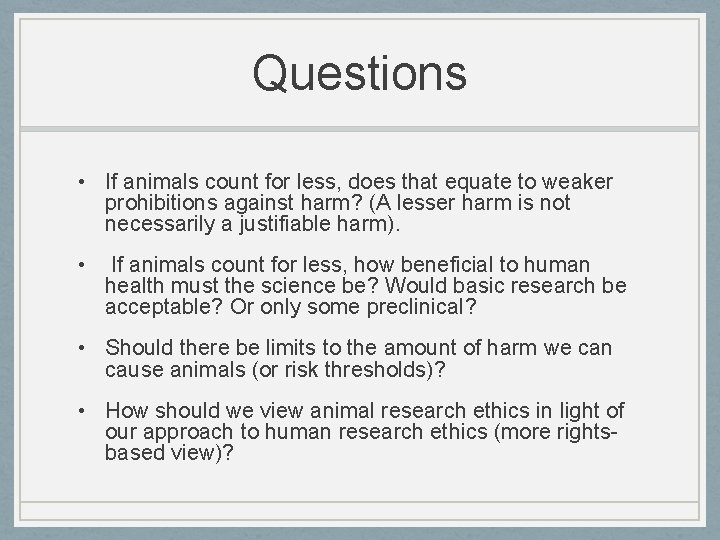 Questions

• If animals count for less, does that equate to weaker prohibitions against harm? (A lesser harm is not necessarily a justifiable harm).

• If animals count for less, how beneficial to human health must the science be? Would basic research be acceptable? Or only some preclinical?

• Should there be limits to the amount of harm we can cause animals (or risk thresholds)?

• How should we view animal research ethics in light of our approach to human research ethics (more rights-based view)?